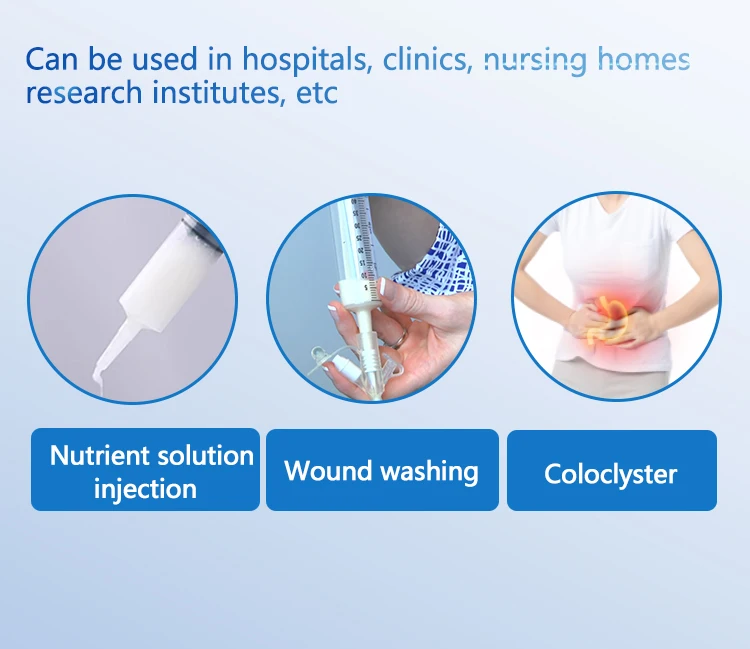 Can be used in hospitals, clinics, nursing homes research institutes, etc

Nutrient solution injection

Wound washing

Coloclyster